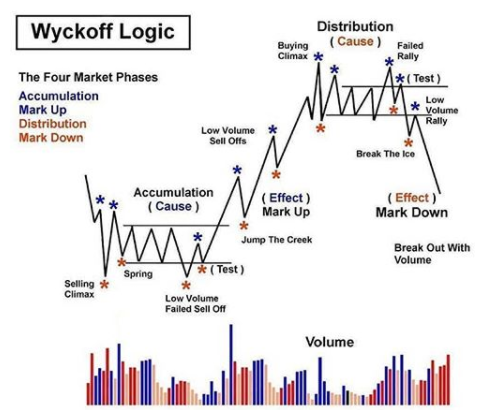 Wyckoff Logic

The Four Market Phases
Accumulation
Mark Up
Distribution
Mark Down

Distribution
( Cause )

Buying Climax

Failed Rally

( Test )

Low Volume Rally

Break The Ice

Low Volume Sell Offs

( Effect )
Mark Up

( Effect )
Mark Down

Accumulation
( Cause )

Jump The Creek

Break Out With Volume

Spring

( Test )

Selling Climax

Low Volume Failed Sell Off

Volume